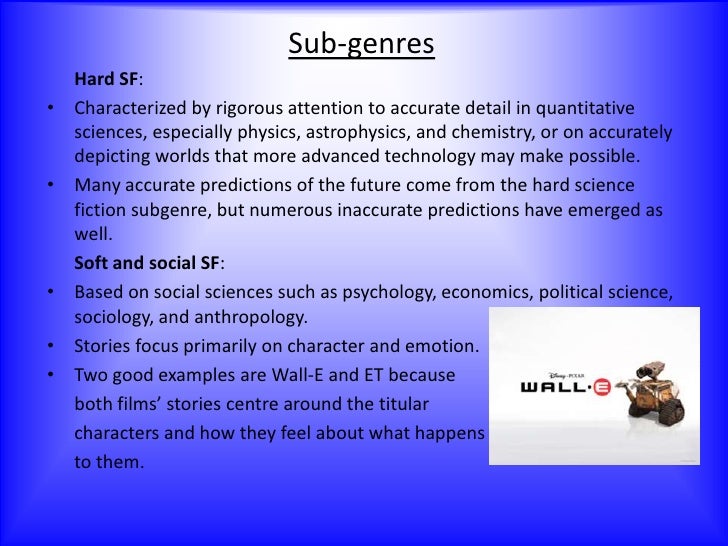 Sub-genres

Hard SF:

• Characterized by rigorous attention to accurate detail in quantitative sciences, especially physics, astrophysics, and chemistry, or on accurately depicting worlds that more advanced technology may make possible.

• Many accurate predictions of the future come from the hard science fiction subgenre, but numerous inaccurate predictions have emerged as well.

Soft and social SF:

• Based on social sciences such as psychology, economics, political science, sociology, and anthropology.

• Stories focus primarily on character and emotion.

• Two good examples are Wall-E and ET because both films' stories centre around the titular characters and how they feel about what happens to them.

Disney · PIXAR
WALL·E